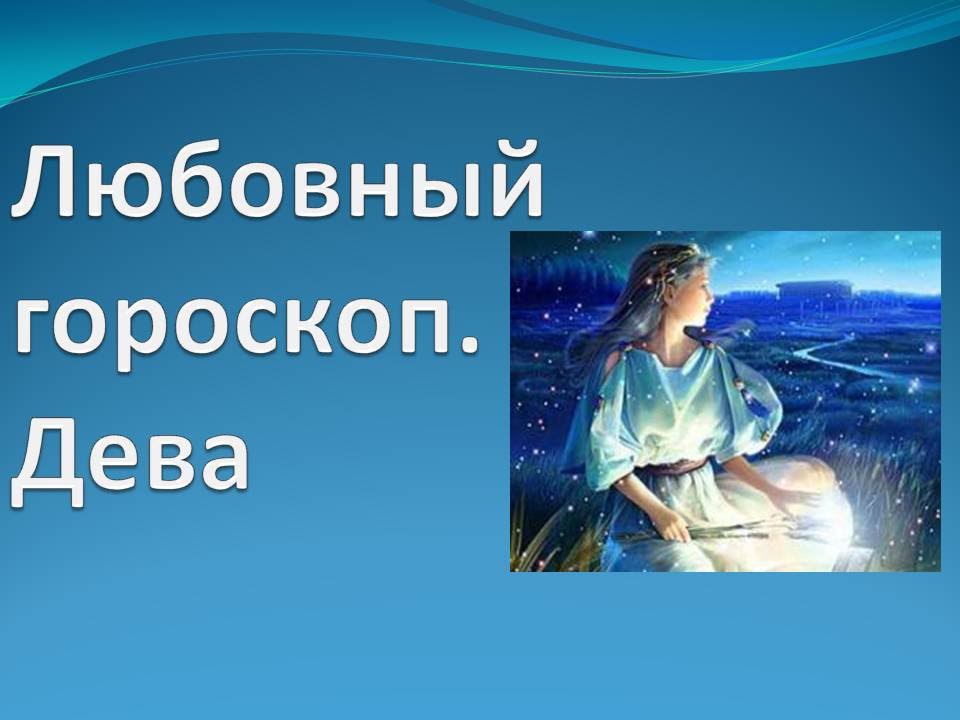 Любовный гороскоп. Дева